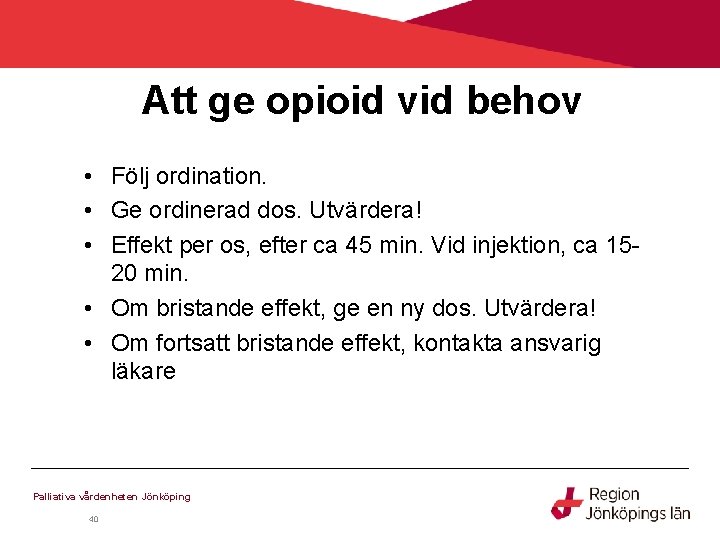 Att ge opioid vid behov

• Följ ordination.
• Ge ordinerad dos. Utvärdera!
• Effekt per os, efter ca 45 min. Vid injektion, ca 15-20 min.
• Om bristande effekt, ge en ny dos. Utvärdera!
• Om fortsatt bristande effekt, kontakta ansvarig läkare

Palliativa vårdenheten Jönköping

40

Region Jönköpings län